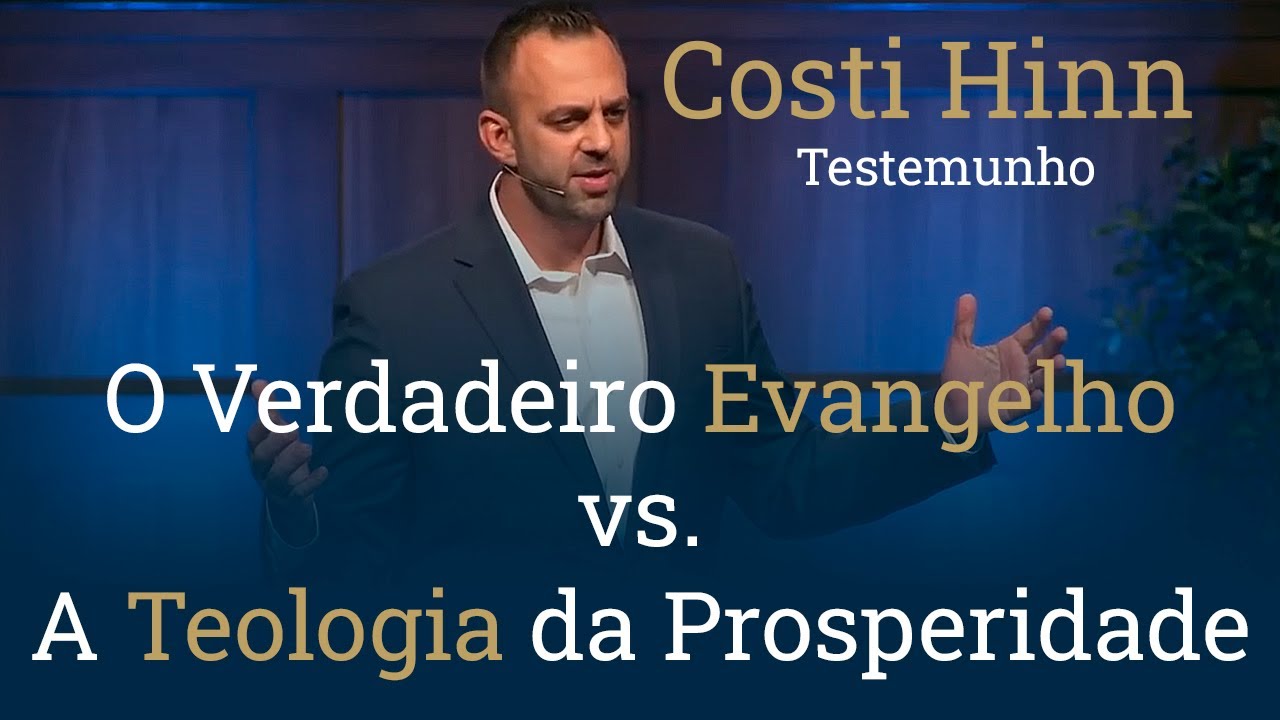 Costi Hinn
Testemunho

O Verdadeiro Evangelho
vs.
A Teologia da Prosperidade